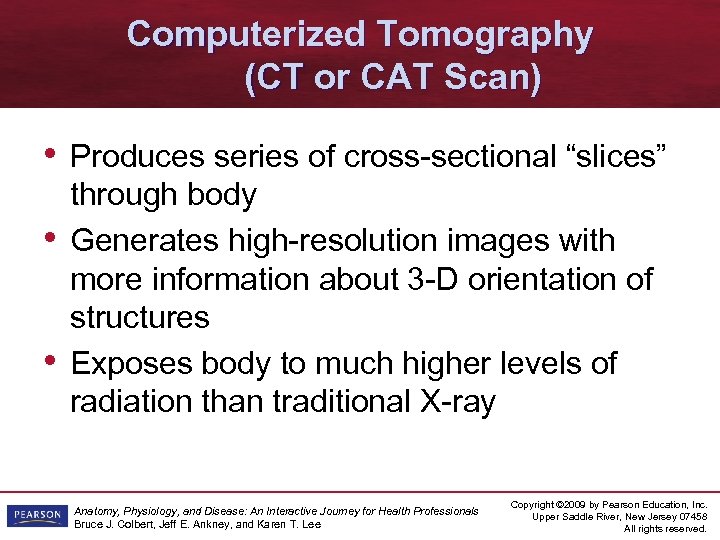 Computerized Tomography
(CT or CAT Scan)

• Produces series of cross-sectional “slices” through body
• Generates high-resolution images with more information about 3-D orientation of structures
• Exposes body to much higher levels of radiation than traditional X-ray

PEARSON

Anatomy, Physiology, and Disease: An Interactive Journey for Health Professionals
Bruce J. Colbert, Jeff E. Ankney, and Karen T. Lee

Copyright ©2009 by Pearson Education, Inc.
Upper Saddle River, New Jersey 07458
All rights reserved.